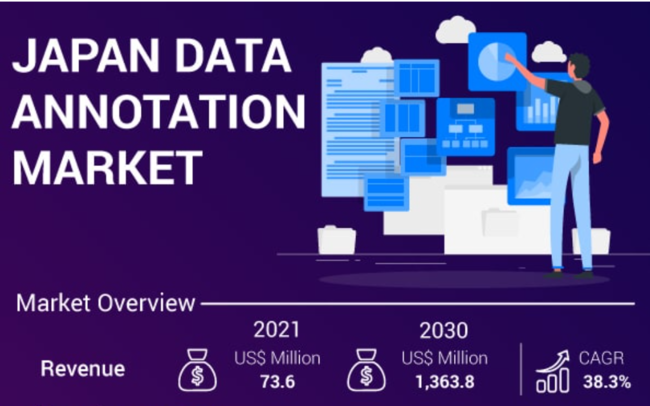 JAPAN DATA ANNOTATION MARKET

Market Overview

Revenue

2021
US$ Million
73.6

2030
US$ Million
1,363.8

CAGR
38.3%